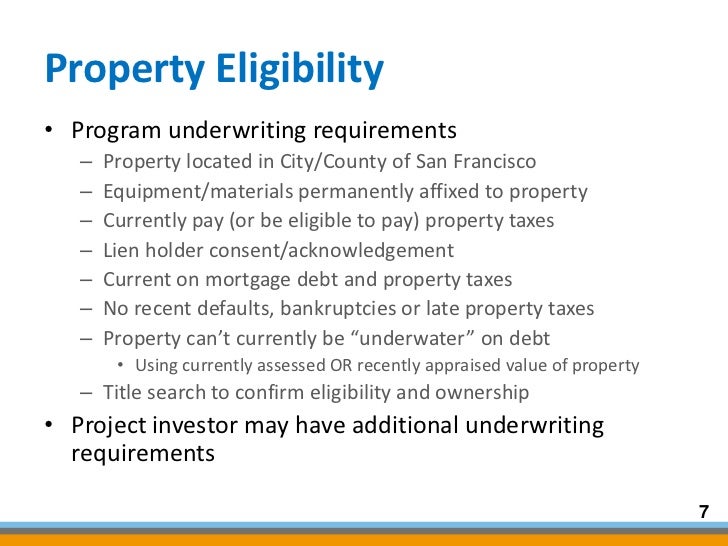 Property Eligibility

• Program underwriting requirements
 – Property located in City/County of San Francisco
 – Equipment/materials permanently affixed to property
 – Currently pay (or be eligible to pay) property taxes
 – Lien holder consent/acknowledgement
 – Current on mortgage debt and property taxes
 – No recent defaults, bankruptcies or late property taxes
 – Property can't currently be "underwater" on debt
  • Using currently assessed OR recently appraised value of property
 – Title search to confirm eligibility and ownership
• Project investor may have additional underwriting requirements

7